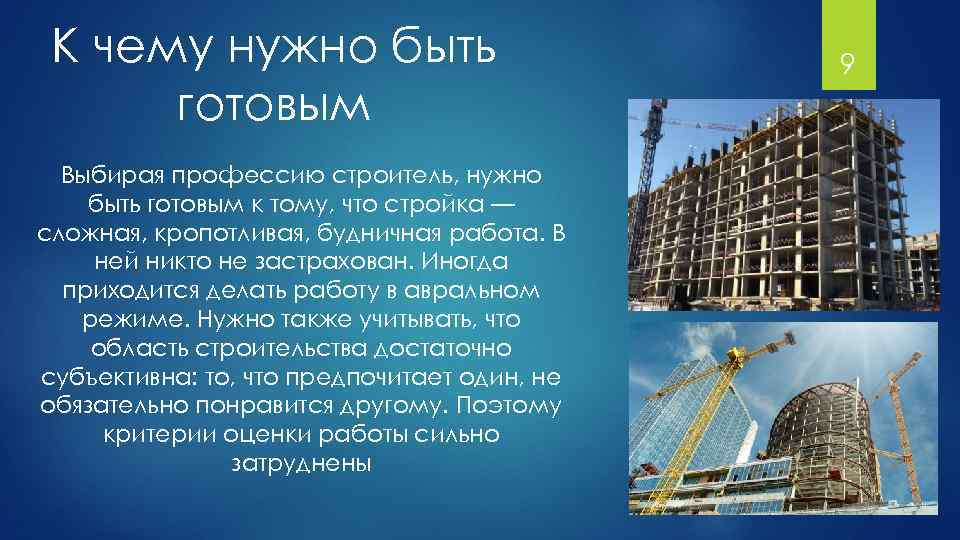 К чему нужно быть готовым

9

Выбирая профессию строитель, нужно быть готовым к тому, что стройка — сложная, кропотливая, будничная работа. В ней никто не застрахован. Иногда приходится делать работу в авральном режиме. Нужно также учитывать, что область строительства достаточно субъективна: то, что предпочитает один, не обязательно понравится другому. Поэтому критерии оценки работы сильно затруднены